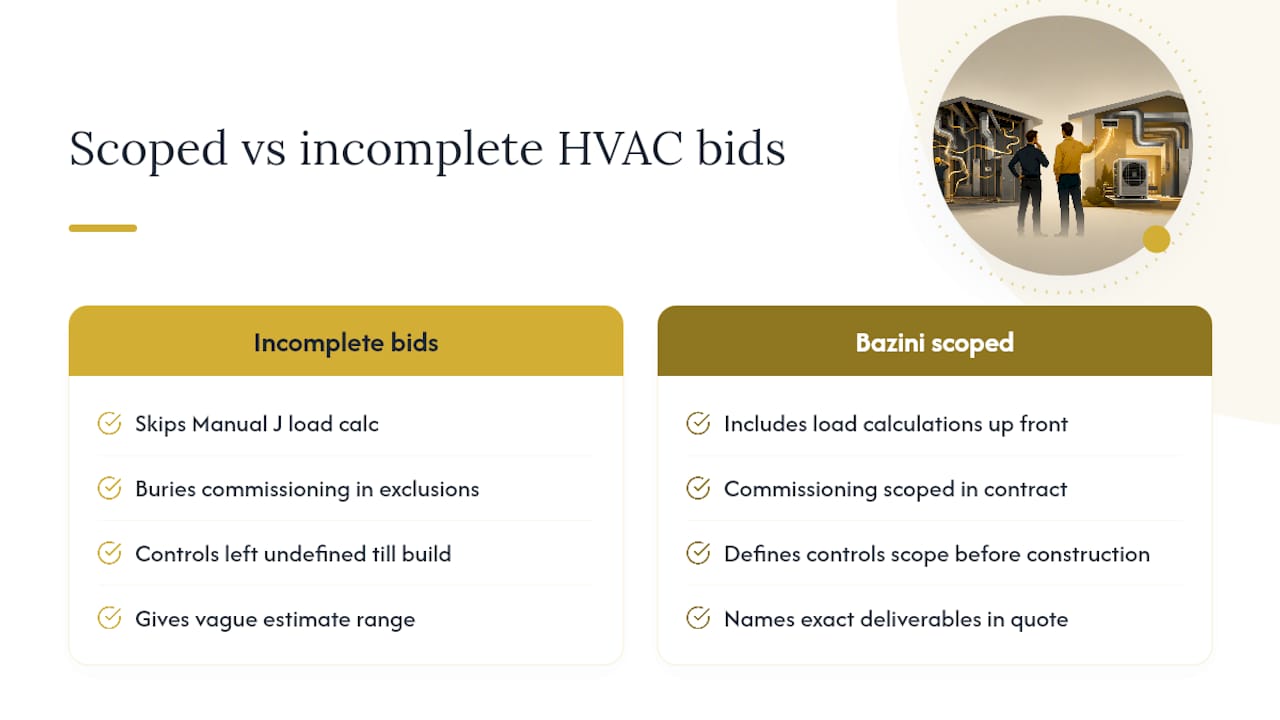 Scoped vs incomplete HVAC bids

Incomplete bids

Skips Manual J load calc

Buries commissioning in exclusions

Controls left undefined till build

Gives vague estimate range

Bazini scoped

Includes load calculations up front

Commissioning scoped in contract

Defines controls scope before construction

Names exact deliverables in quote